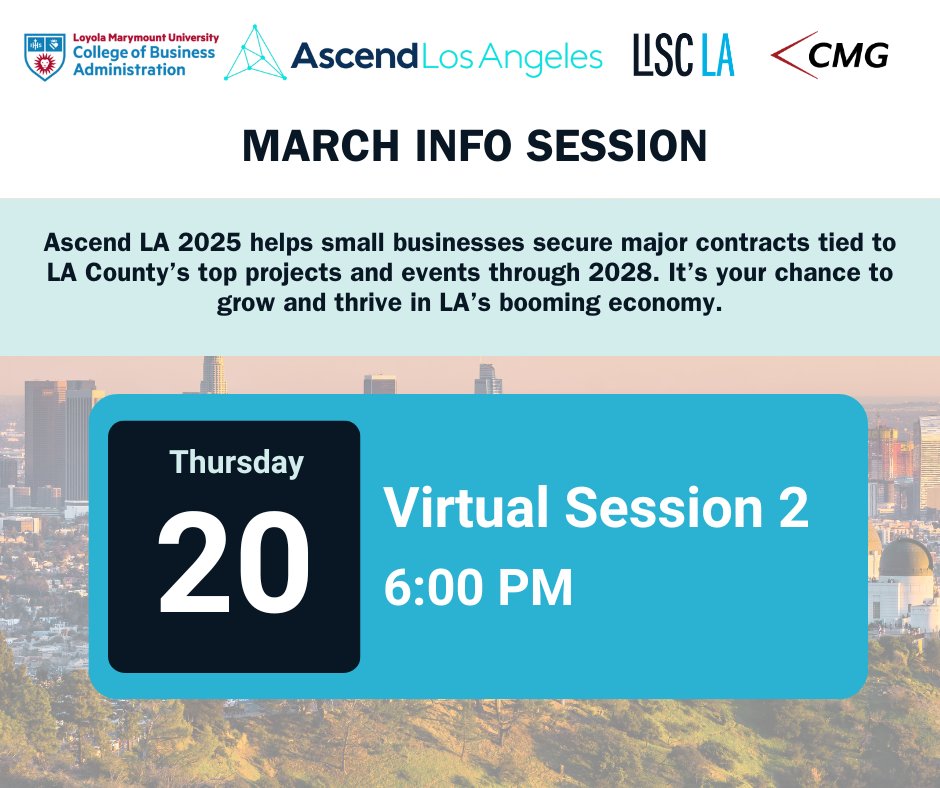 Loyola Marymount University
College of Business Administration

Ascend Los Angeles

LISC LA

CMG

MARCH INFO SESSION

Ascend LA 2025 helps small businesses secure major contracts tied to LA County's top projects and events through 2028. It's your chance to grow and thrive in LA's booming economy.

Thursday
20

Virtual Session 2
6:00 PM